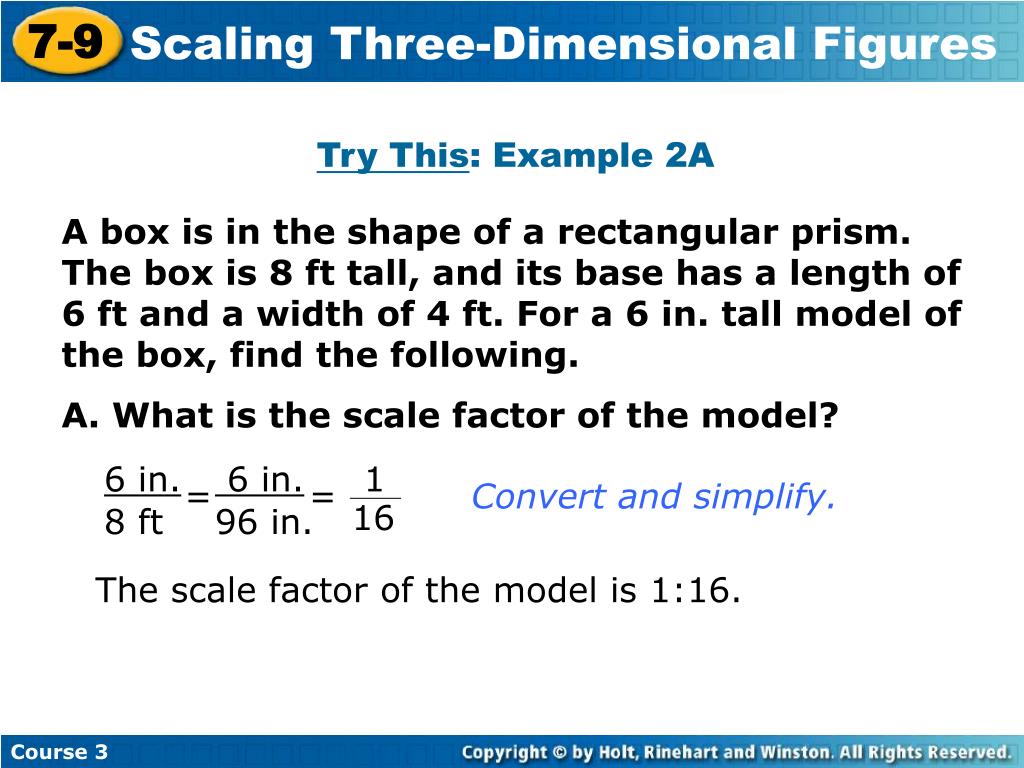 7-9 Scaling Three-Dimensional Figures

Try This: Example 2A

A box is in the shape of a rectangular prism. The box is 8 ft tall, and its base has a length of 6 ft and a width of 4 ft. For a 6 in. tall model of the box, find the following.

A. What is the scale factor of the model?

$\frac{6 \text{ in.}}{8 \text{ ft}} = \frac{6 \text{ in.}}{96 \text{ in.}} = \frac{1}{16}$ Convert and simplify.

The scale factor of the model is 1:16.

Course 3 Copyright © by Holt, Rinehart and Winston. All Rights Reserved.